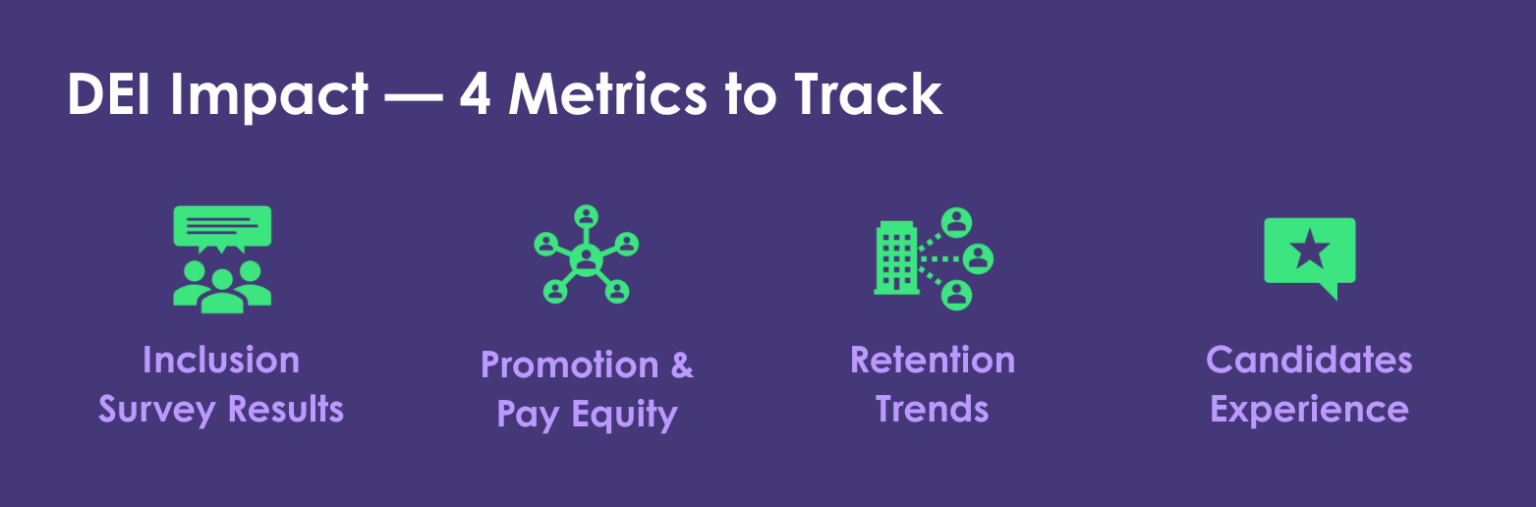 DEI Impact — 4 Metrics to Track

Inclusion Survey Results

Promotion & Pay Equity

Retention Trends

Candidates Experience